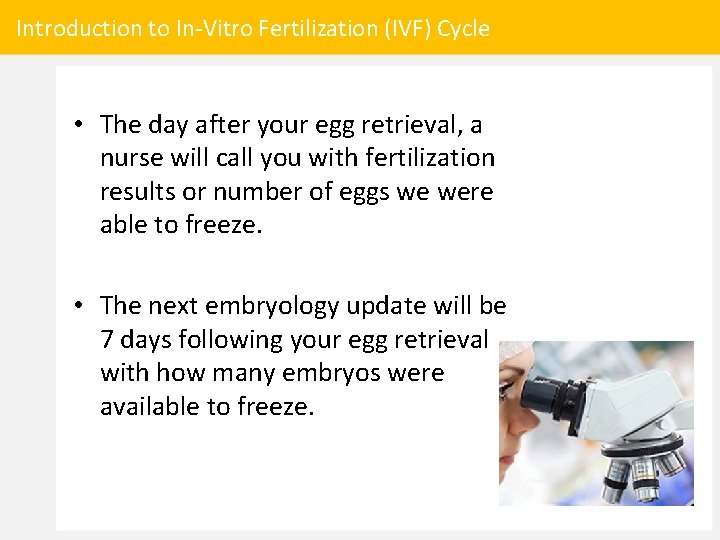 Introduction to In-Vitro Fertilization (IVF) Cycle

• The day after your egg retrieval, a nurse will call you with fertilization results or number of eggs we were able to freeze.

• The next embryology update will be 7 days following your egg retrieval with how many embryos were available to freeze.